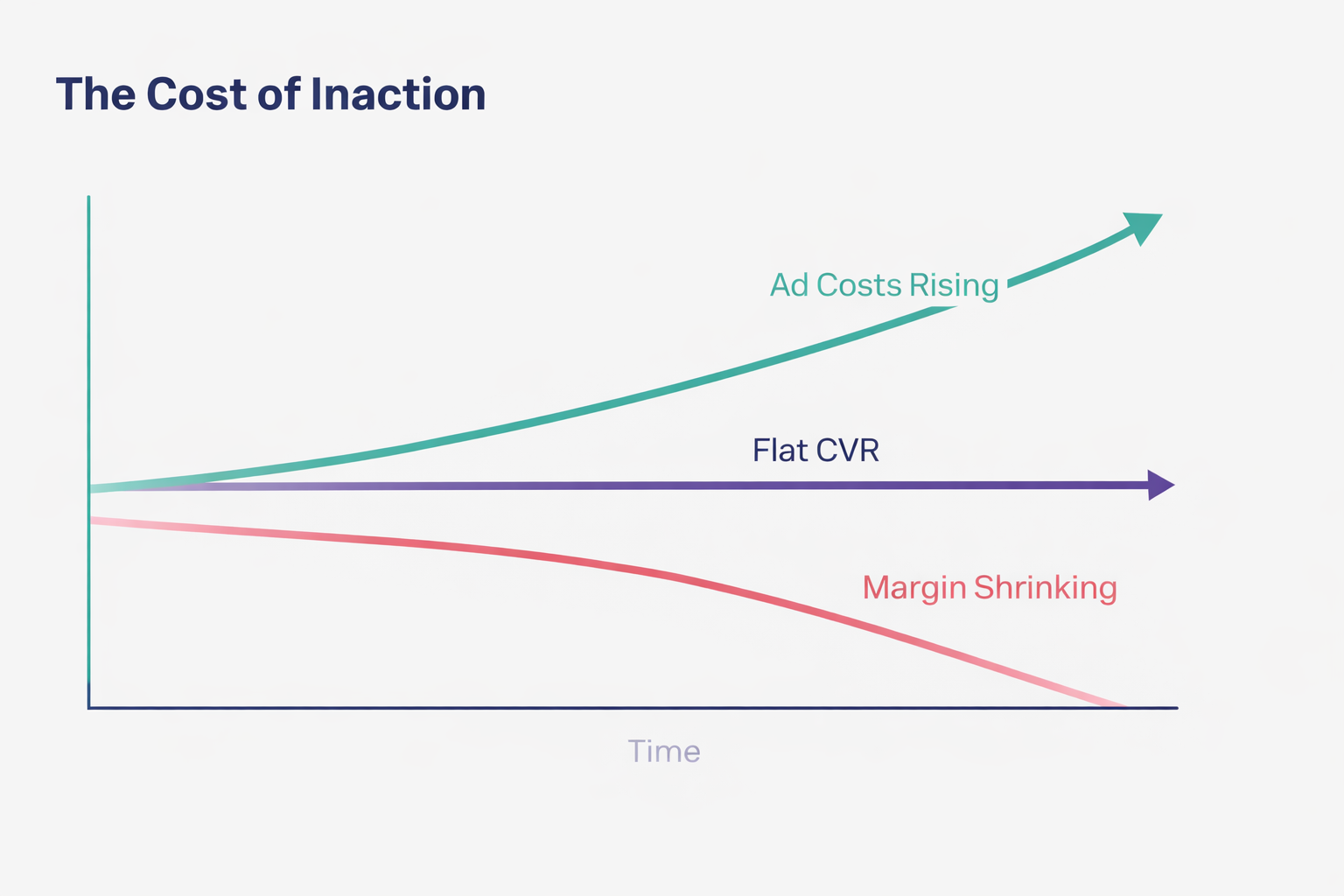 The Cost of Inaction

Ad Costs Rising

Flat CVR

Margin Shrinking

Time